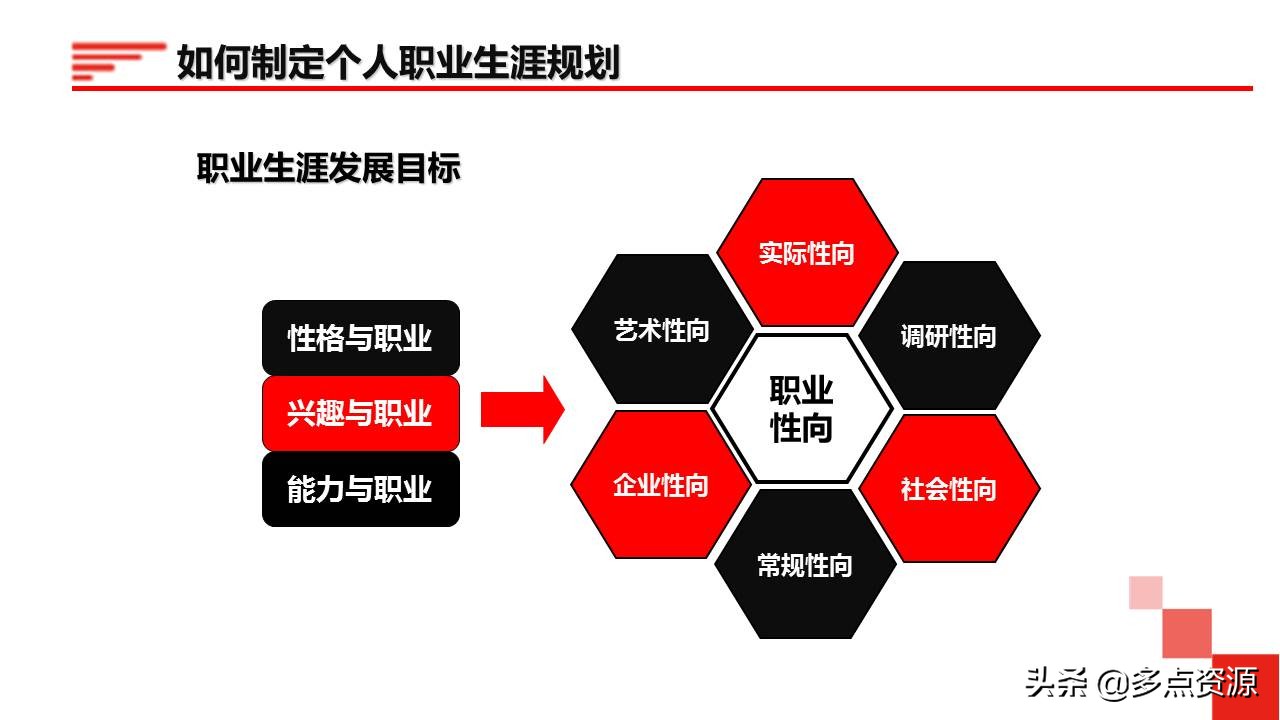 如何制定个人职业生涯规划

职业生涯发展目标

性格与职业

兴趣与职业

能力与职业

实际性向

艺术性向

调研性向

职业性向

企业性向

社会性向

常规性向

头条 @多点资源